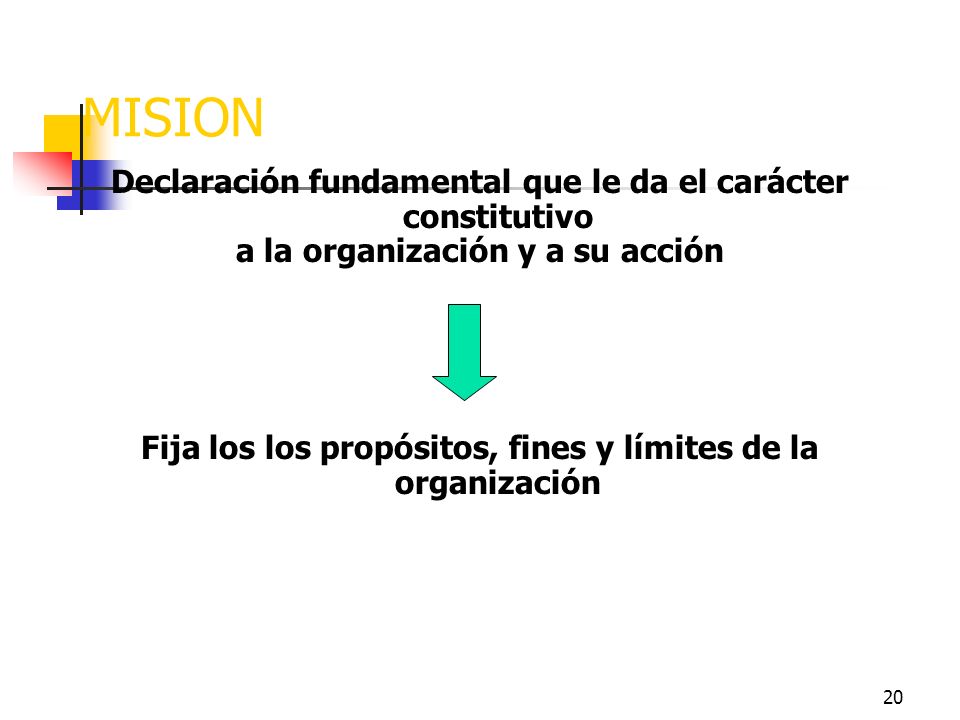 MISION

Declaración fundamental que le da el carácter constitutivo
a la organización y a su acción

Fija los los propósitos, fines y límites de la organización

20